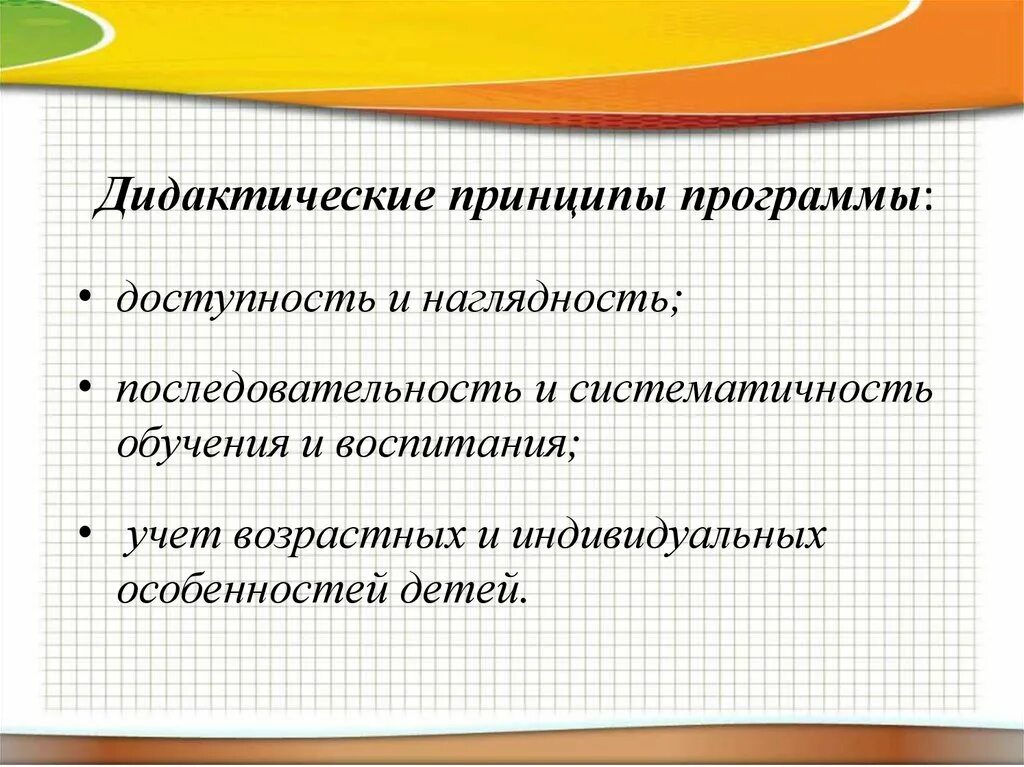 Дидактические принципы программы:

• доступность и наглядность;

• последовательность и систематичность обучения и воспитания;

• учет возрастных и индивидуальных особенностей детей.